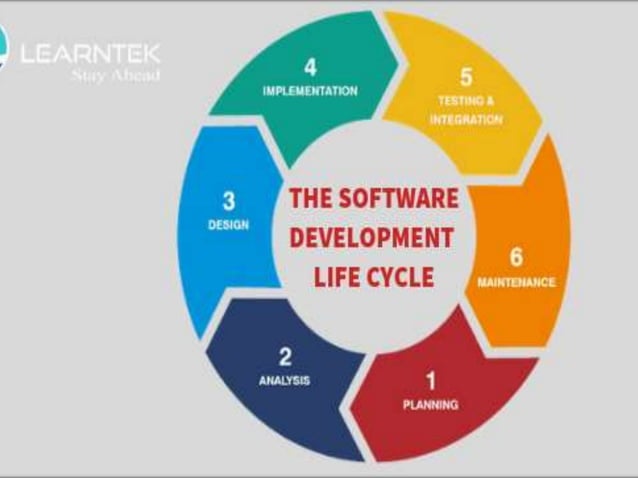 LEARNTEK
Stay Ahead

THE SOFTWARE DEVELOPMENT LIFE CYCLE

1
PLANNING

2
ANALYSIS

3
DESIGN

4
IMPLEMENTATION

5
TESTING & INTEGRATION

6
MAINTENANCE